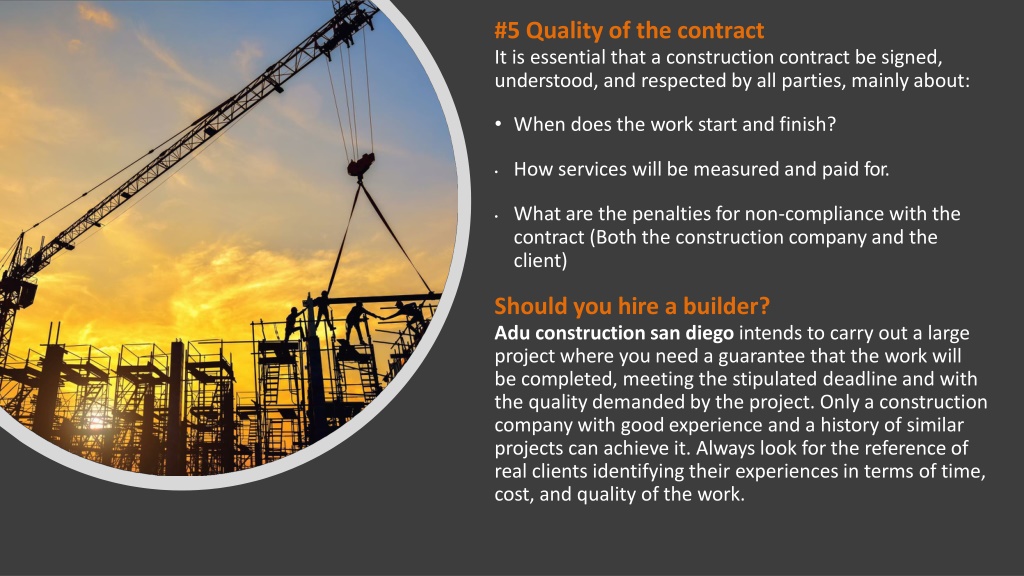 #5 Quality of the contract
It is essential that a construction contract be signed, understood, and respected by all parties, mainly about:

• When does the work start and finish?

• How services will be measured and paid for.

• What are the penalties for non-compliance with the contract (Both the construction company and the client)

Should you hire a builder?
Adu construction san diego intends to carry out a large project where you need a guarantee that the work will be completed, meeting the stipulated deadline and with the quality demanded by the project. Only a construction company with good experience and a history of similar projects can achieve it. Always look for the reference of real clients identifying their experiences in terms of time, cost, and quality of the work.